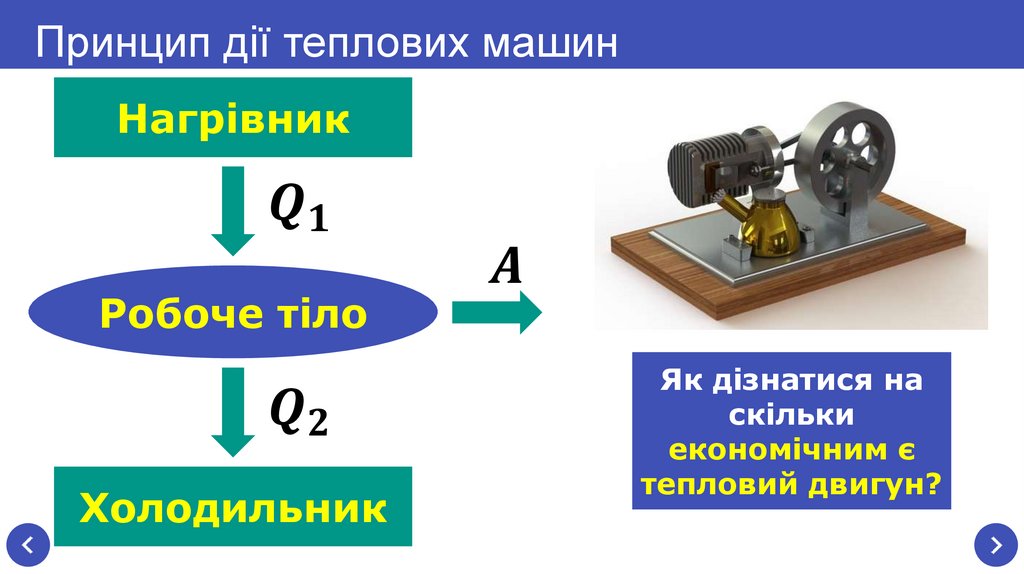 Принцип дії теплових машин

Нагрівник

$Q_1$

Робоче тіло

$A$

$Q_2$

Холодильник

Як дізнатися на скільки економічним є тепловий двигун?